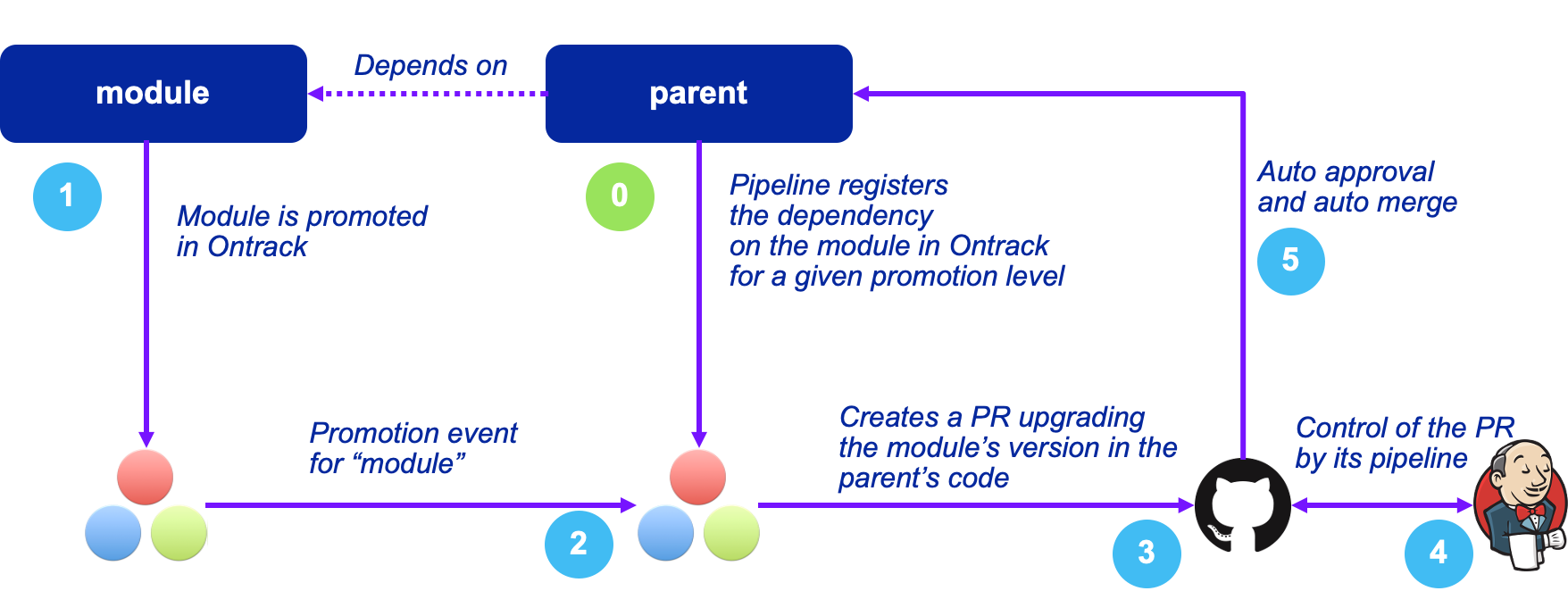 module

Depends on

parent

1

Module is promoted in Ontrack

0

Pipeline registers the dependency on the module in Ontrack for a given promotion level

Auto approval and auto merge

5

Promotion event for “module”

2

Creates a PR upgrading the module’s version in the parent’s code

3

Control of the PR by its pipeline

4